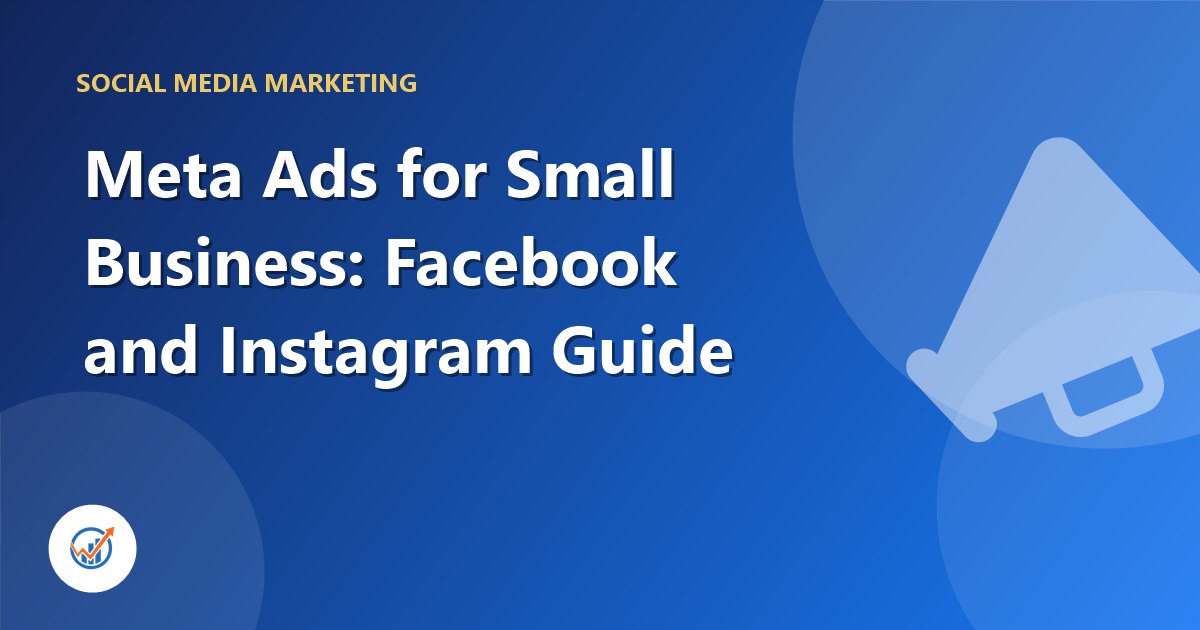 SOCIAL MEDIA MARKETING

Meta Ads for Small Business: Facebook and Instagram Guide